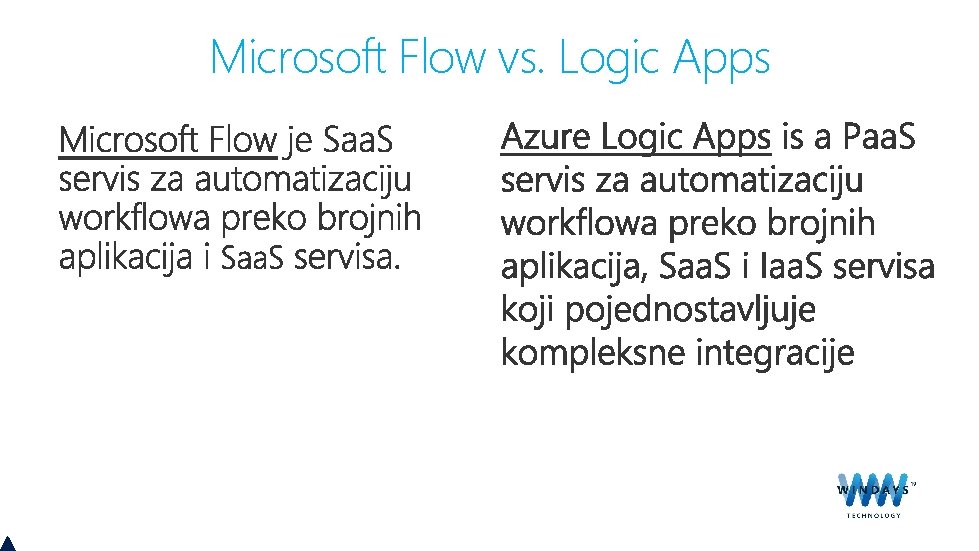 Microsoft Flow vs. Logic Apps

Microsoft Flow je SaaS servis za automatizaciju workflowa preko brojnih aplikacija i SaaS servisa.

Azure Logic Apps is a PaaS servis za automatizaciju workflowa preko brojnih aplikacija, SaaS i IaaS servisa koji pojednostavljuje kompleksne integracije

WINDAYS™
TECHNOLOGY